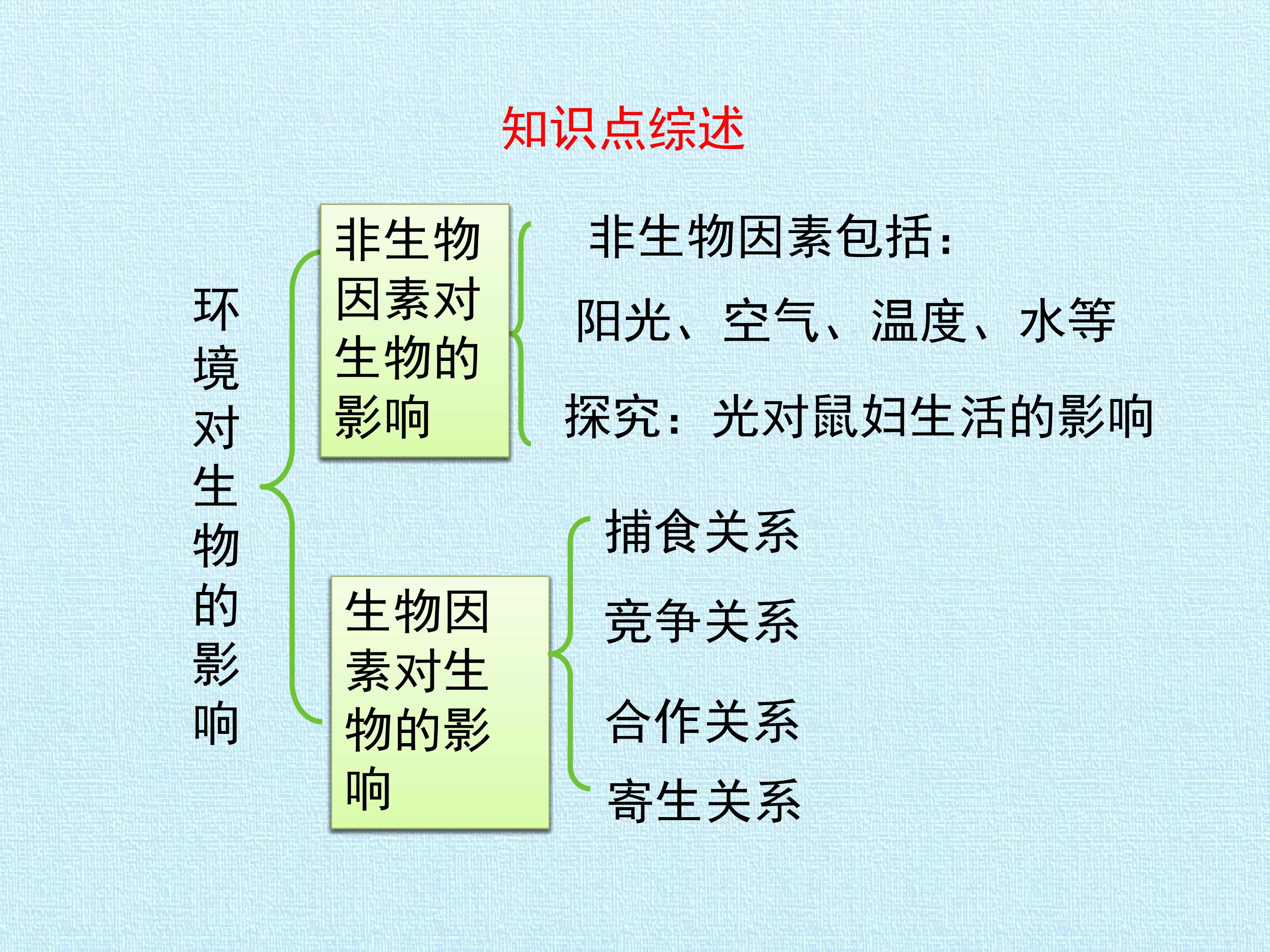 知识点综述

环境对生物的影响

非生物因素对生物的影响

非生物因素包括：

阳光、空气、温度、水等

探究：光对鼠妇生活的影响

生物因素对生物的影响

捕食关系

竞争关系

合作关系

寄生关系